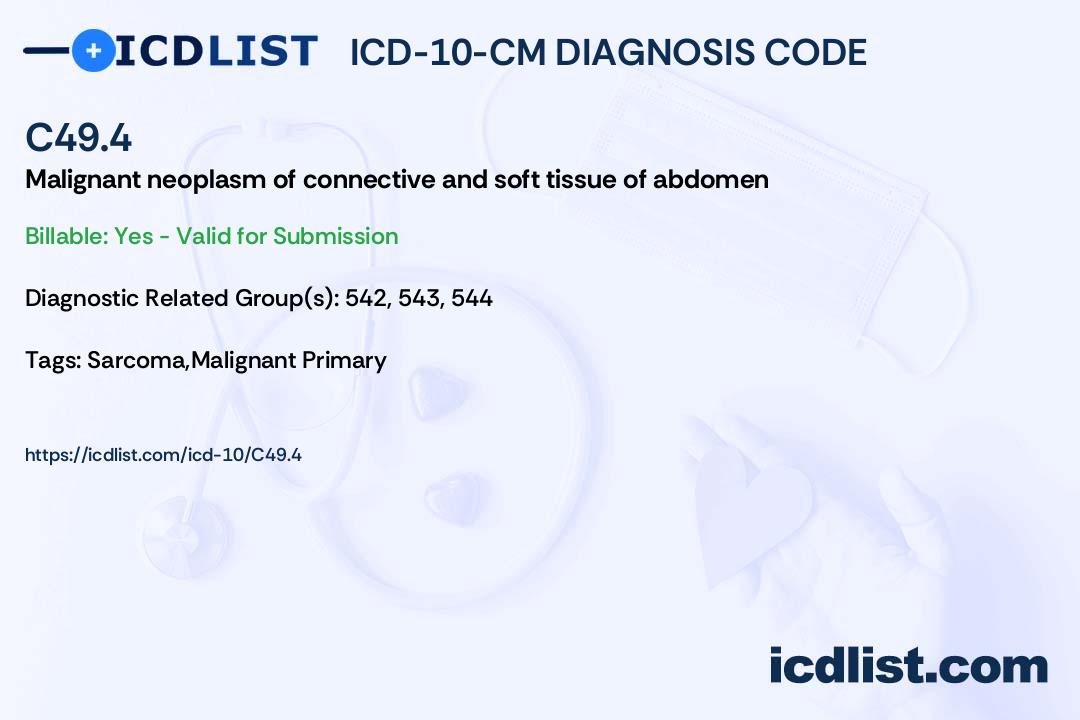 ICDLIST ICD-10-CM DIAGNOSIS CODE

C49.4

Malignant neoplasm of connective and soft tissue of abdomen

Billable: Yes - Valid for Submission

Diagnostic Related Group(s): 542, 543, 544

Tags: Sarcoma,Malignant Primary

https://icdlist.com/icd-10/C49.4

icdlist.com